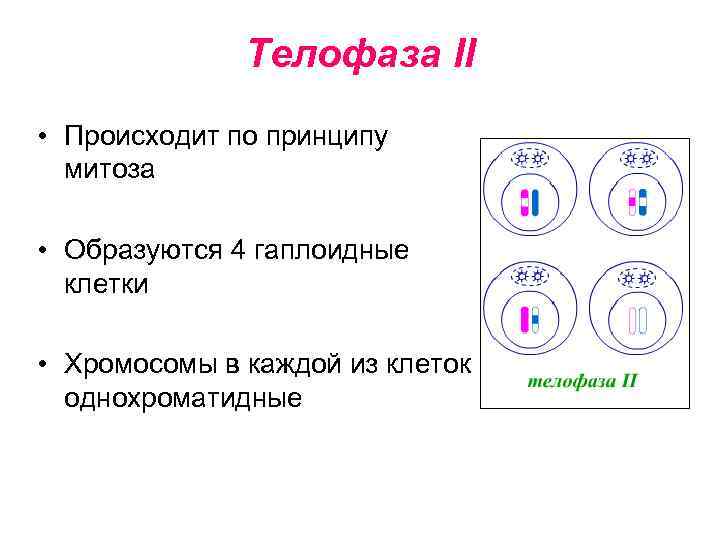 Телофаза II

• Происходит по принципу митоза

• Образуются 4 гаплоидные клетки

• Хромосомы в каждой из клеток однохроматидные

телофаза II